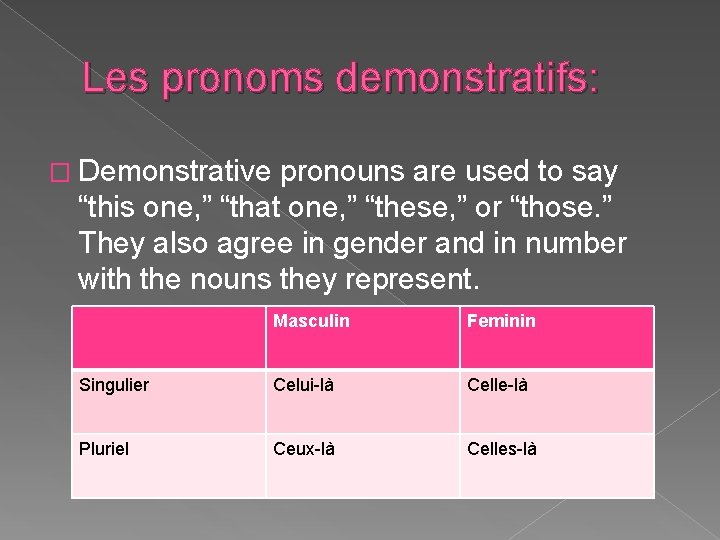 Les pronoms demonstratifs:

Demonstrative pronouns are used to say “this one,” “that one,” “these,” or “those.” They also agree in gender and in number with the nouns they represent.

| | Masculin | Feminin |
|---|---|---|
| Singulier | Celui-là | Celle-là |
| Pluriel | Ceux-là | Celles-là |